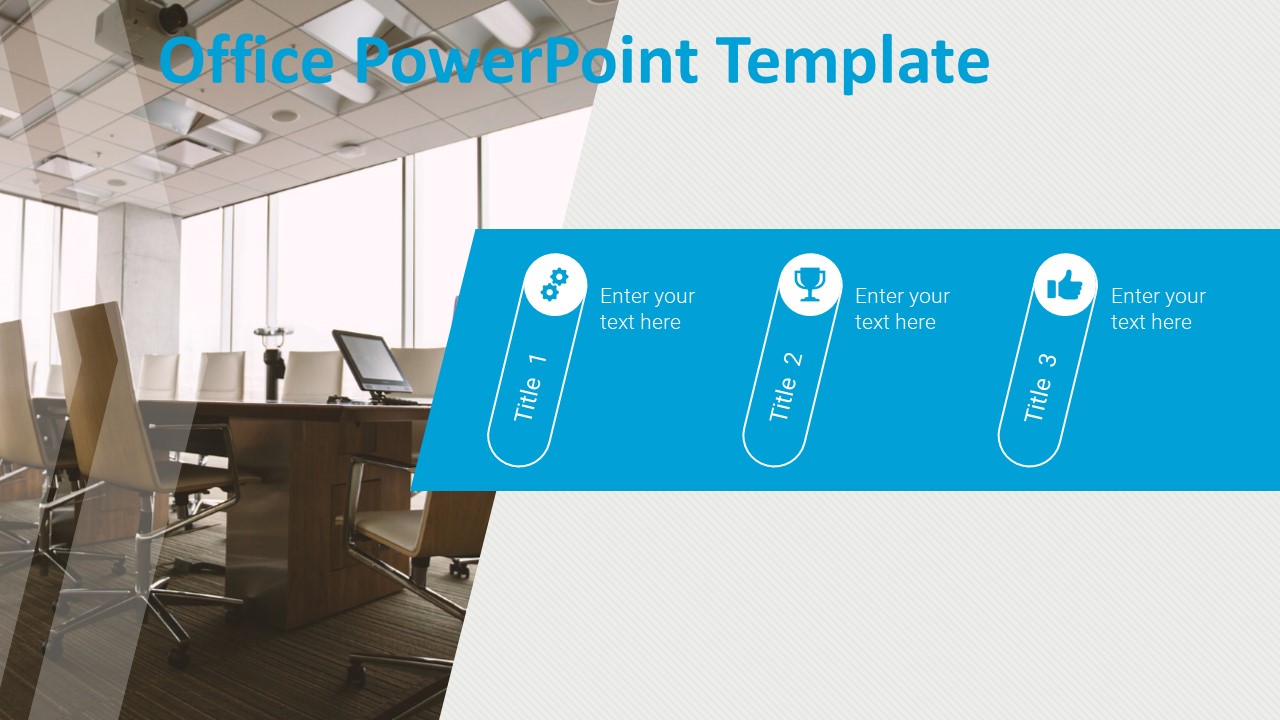 Office PowerPoint Template

Title 1
Enter your text here

Title 2
Enter your text here

Title 3
Enter your text here